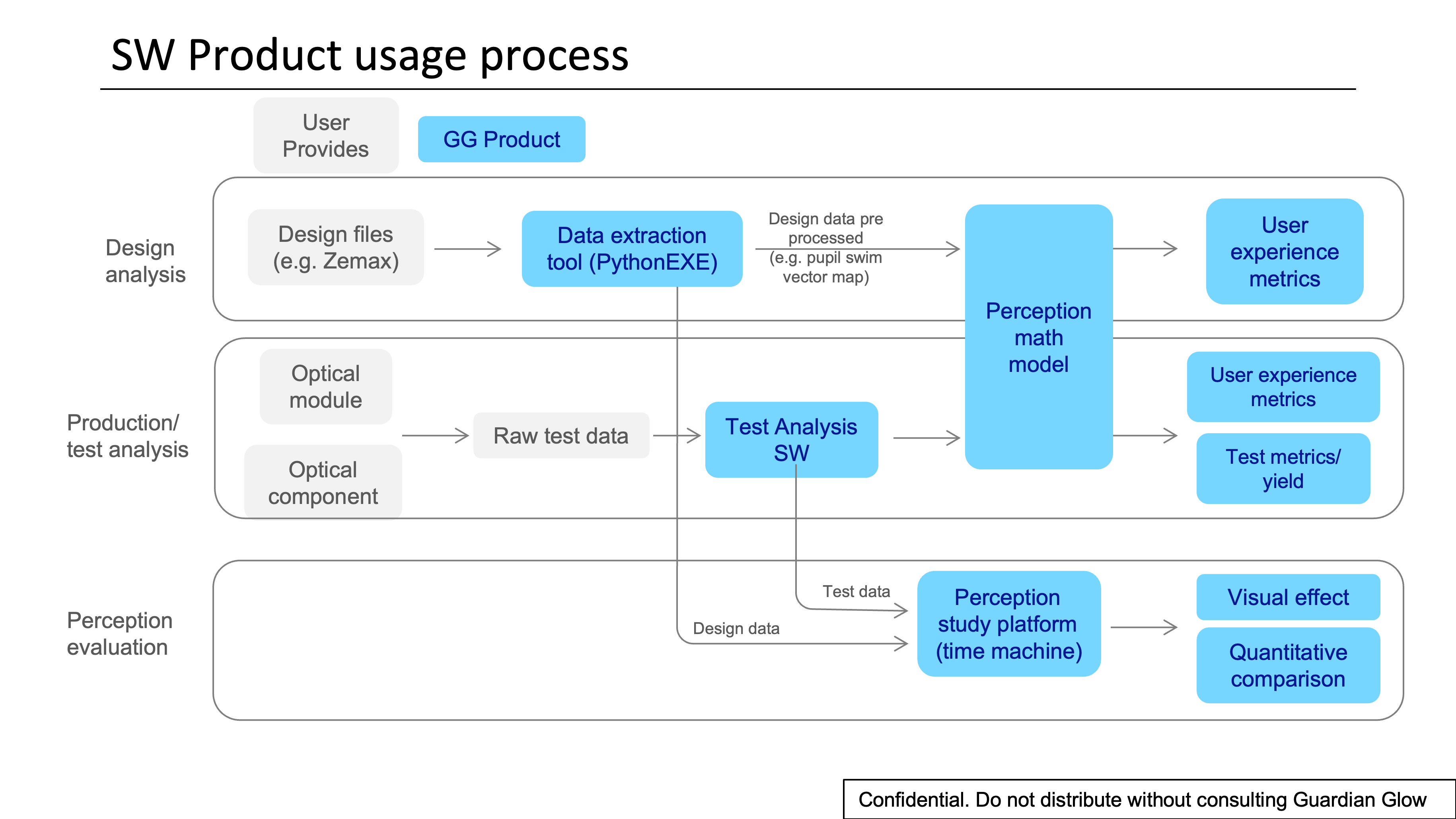 SW Product usage process

User Provides

GG Product

Design analysis

Design files (e.g. Zemax)

Data extraction tool (PythonEXE)

Design data pre processed (e.g. pupil swim vector map)

Perception math model

User experience metrics

Production/ test analysis

Optical module

Optical component

Raw test data

Test Analysis SW

User experience metrics

Test metrics/ yield

Perception evaluation

Test data

Design data

Perception study platform (time machine)

Visual effect

Quantitative comparison

Confidential. Do not distribute without consulting Guardian Glow